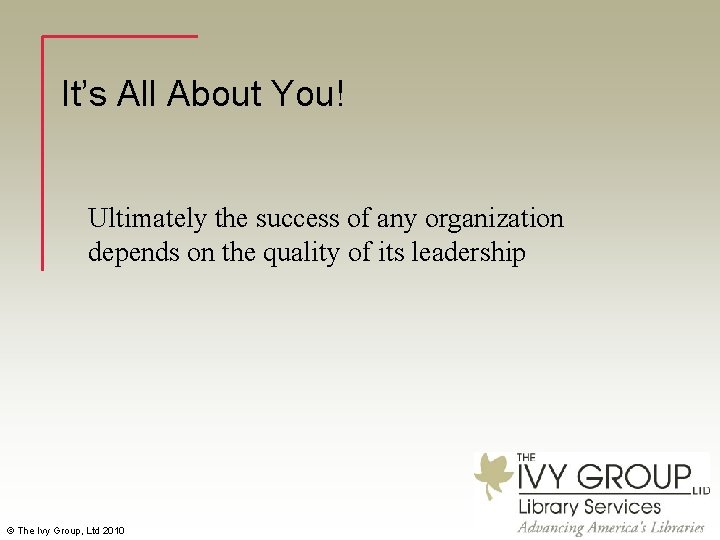 It's All About You!

Ultimately the success of any organization depends on the quality of its leadership

THE IVY GROUP LTD
Library Services
Advancing America's Libraries

© The Ivy Group, Ltd 2010